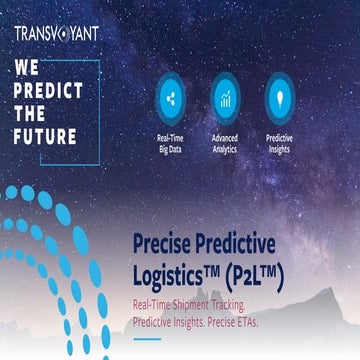 TRANSVOYANT

WE PREDICT THE FUTURE

Real-Time Big Data

Advanced Analytics

Predictive Insights

Precise Predictive Logistics™ (P2L™)

Real-Time Shipment Tracking. Predictive Insights. Precise ETAs.